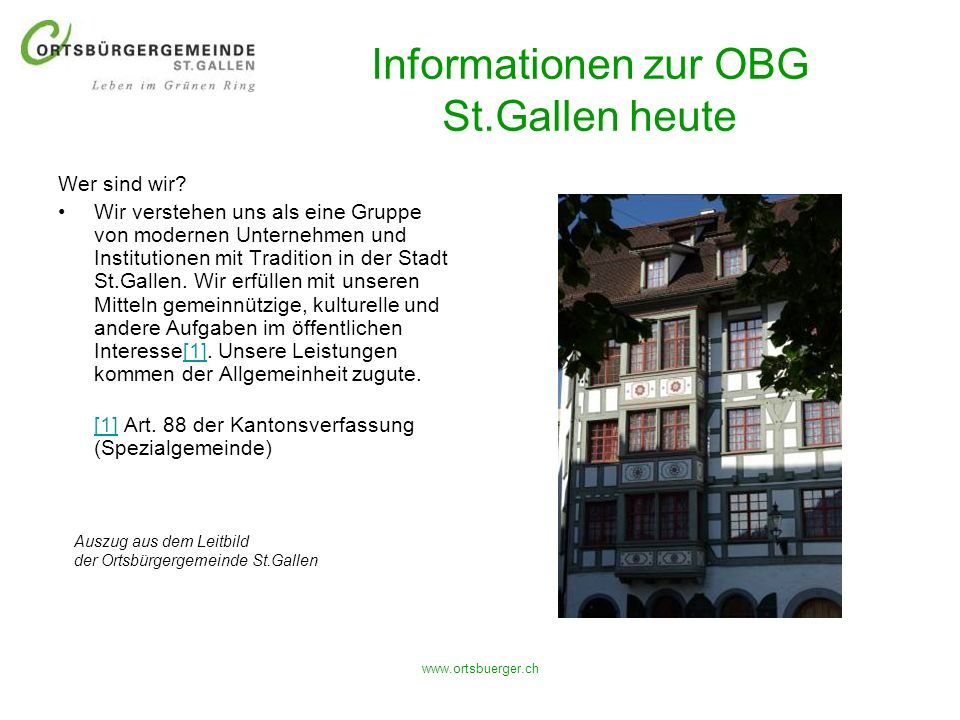 ORTSBÜRGERGEMEINDE
ST.GALLEN
Leben im Grünen Ring

Informationen zur OBG St.Gallen heute

Wer sind wir?

• Wir verstehen uns als eine Gruppe von modernen Unternehmen und Institutionen mit Tradition in der Stadt St.Gallen. Wir erfüllen mit unseren Mitteln gemeinnützige, kulturelle und andere Aufgaben im öffentlichen Interesse[1]. Unsere Leistungen kommen der Allgemeinheit zugute.

[1] Art. 88 der Kantonsverfassung (Spezialgemeinde)

Auszug aus dem Leitbild
der Ortsbürgergemeinde St.Gallen

www.ortsbuerger.ch